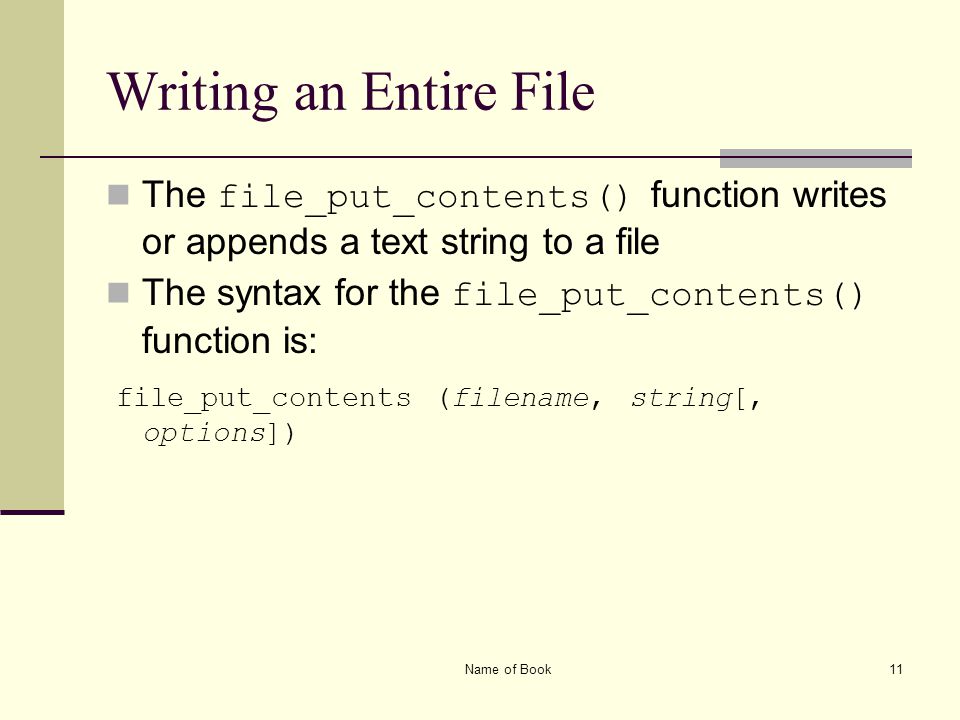 Writing an Entire File

The file_put_contents() function writes or appends a text string to a file

The syntax for the file_put_contents() function is:

file_put_contents (filename, string[, options])

Name of Book

11